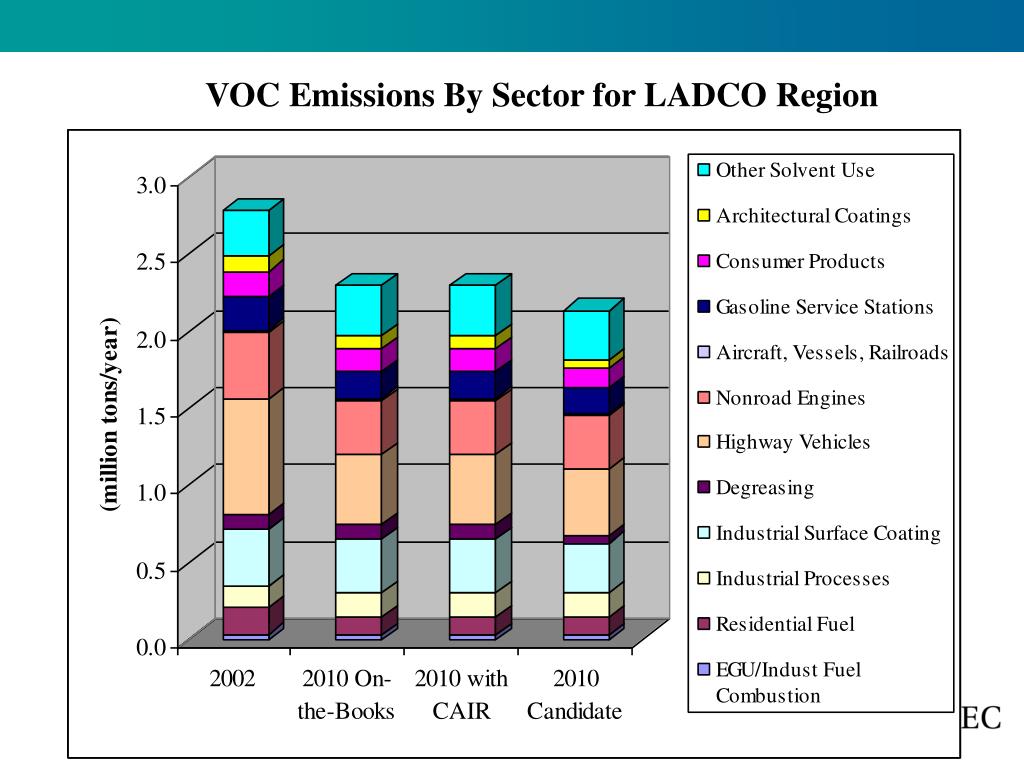 VOC Emissions By Sector for LADCO Region

(million tons/year)

3.0
2.5
2.0
1.5
1.0
0.5
0.0

2002
2010 On-the-Books
2010 with CAIR
2010 Candidate

Other Solvent Use
Architectural Coatings
Consumer Products
Gasoline Service Stations
Aircraft, Vessels, Railroads
Nonroad Engines
Highway Vehicles
Degreasing
Industrial Surface Coating
Industrial Processes
Residential Fuel
EGU/Indust Fuel Combustion

EC